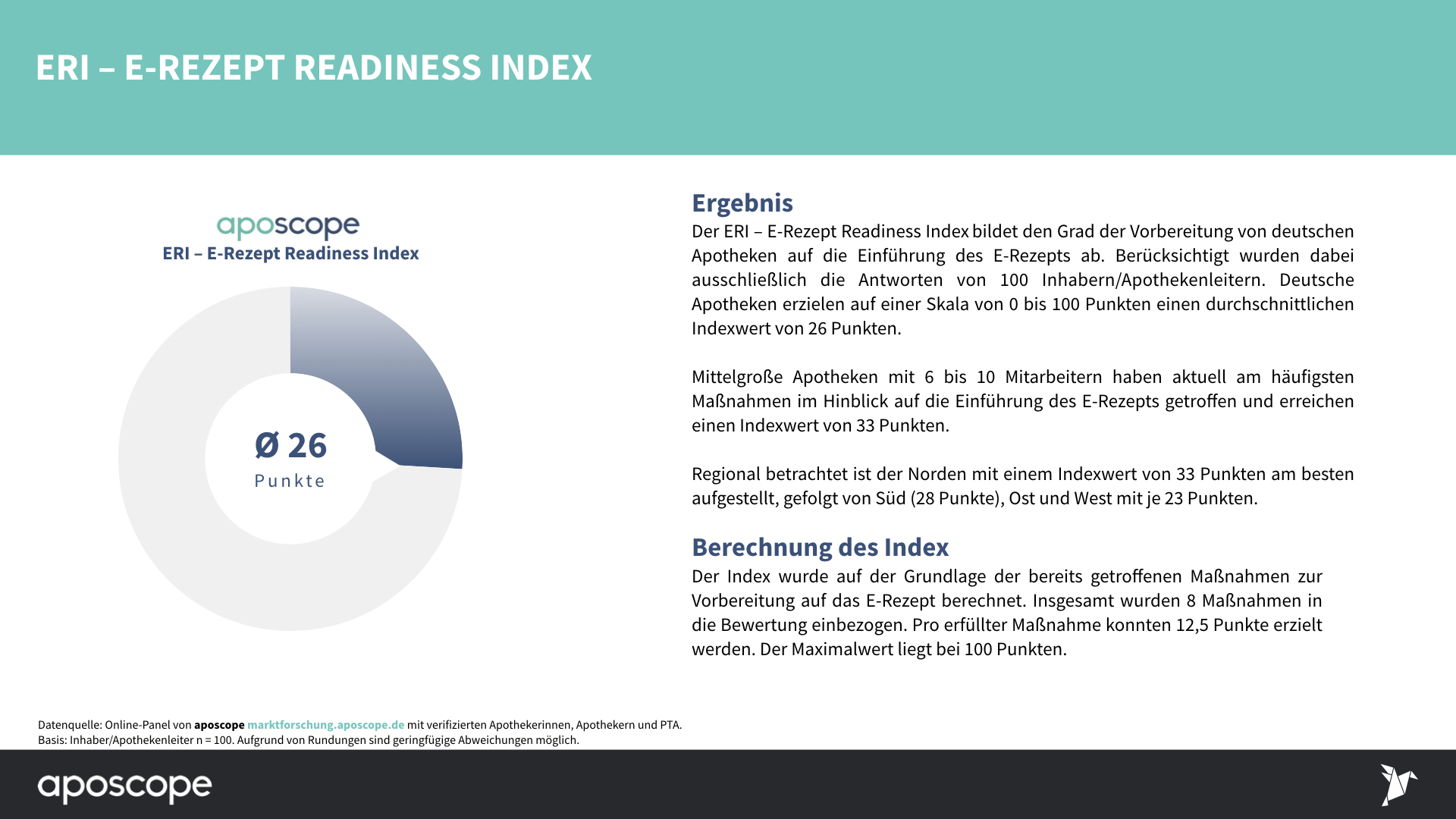 ERI – E-REZEPT READINESS INDEX

aposcope
ERI – E-Rezept Readiness Index

Ø 26
Punkte

Ergebnis
Der ERI – E-Rezept Readiness Index bildet den Grad der Vorbereitung von deutschen Apotheken auf die Einführung des E-Rezepts ab. Berücksichtigt wurden dabei ausschließlich die Antworten von 100 Inhabern/Apothekenleitern. Deutsche Apotheken erzielen auf einer Skala von 0 bis 100 Punkten einen durchschnittlichen Indexwert von 26 Punkten.

Mittelgroße Apotheken mit 6 bis 10 Mitarbeitern haben aktuell am häufigsten Maßnahmen im Hinblick auf die Einführung des E-Rezepts getroffen und erreichen einen Indexwert von 33 Punkten.

Regional betrachtet ist der Norden mit einem Indexwert von 33 Punkten am besten aufgestellt, gefolgt von Süd (28 Punkte), Ost und West mit je 23 Punkten.

Berechnung des Index
Der Index wurde auf der Grundlage der bereits getroffenen Maßnahmen zur Vorbereitung auf das E-Rezept berechnet. Insgesamt wurden 8 Maßnahmen in die Bewertung einbezogen. Pro erfüllter Maßnahme konnten 12,5 Punkte erzielt werden. Der Maximalwert liegt bei 100 Punkten.

Datenquelle: Online-Panel von aposcope marktforschung.aposcope.de mit verifizierten Apothekerinnen, Apothekern und PTA.
Basis: Inhaber/Apothekenleiter n = 100. Aufgrund von Rundungen sind geringfügige Abweichungen möglich.

aposcope